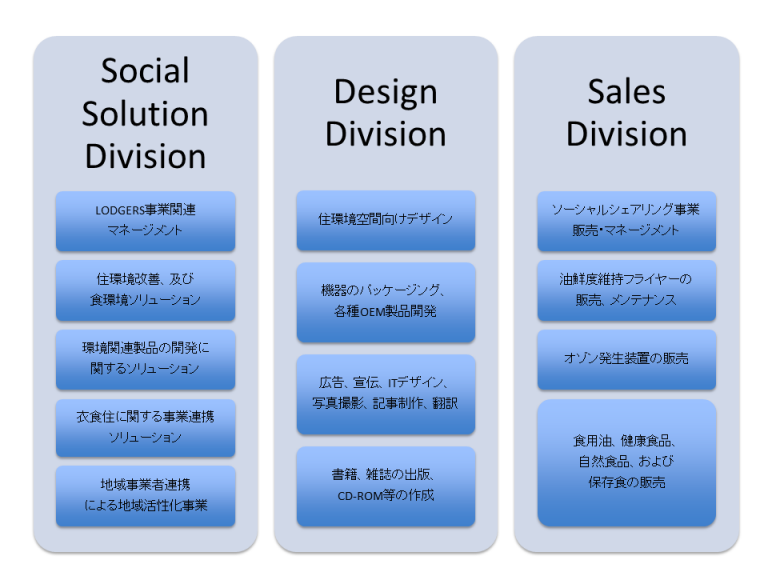 Social Solution Division

LODGERS事業関連
マネージメント

住環境改善、及び
食環境ソリューション

環境関連製品の開発に
関するソリューション

衣食住に関する事業連携
ソリューション

地域事業者連携
による地域活性化事業

Design Division

住環境空間向けデザイン

機器のパッケージング、
各種OEM製品開発

広告、宣伝、ITデザイン、
写真撮影、記事制作、翻訳

書籍、雑誌の出版、
CD-ROM等の作成

Sales Division

ソーシャルシェアリング事業
販売・マネージメント

油鮮度維持フライヤーの
販売、メンテナンス

オゾン発生装置の販売

食用油、健康食品、
自然食品、および
保存食の販売